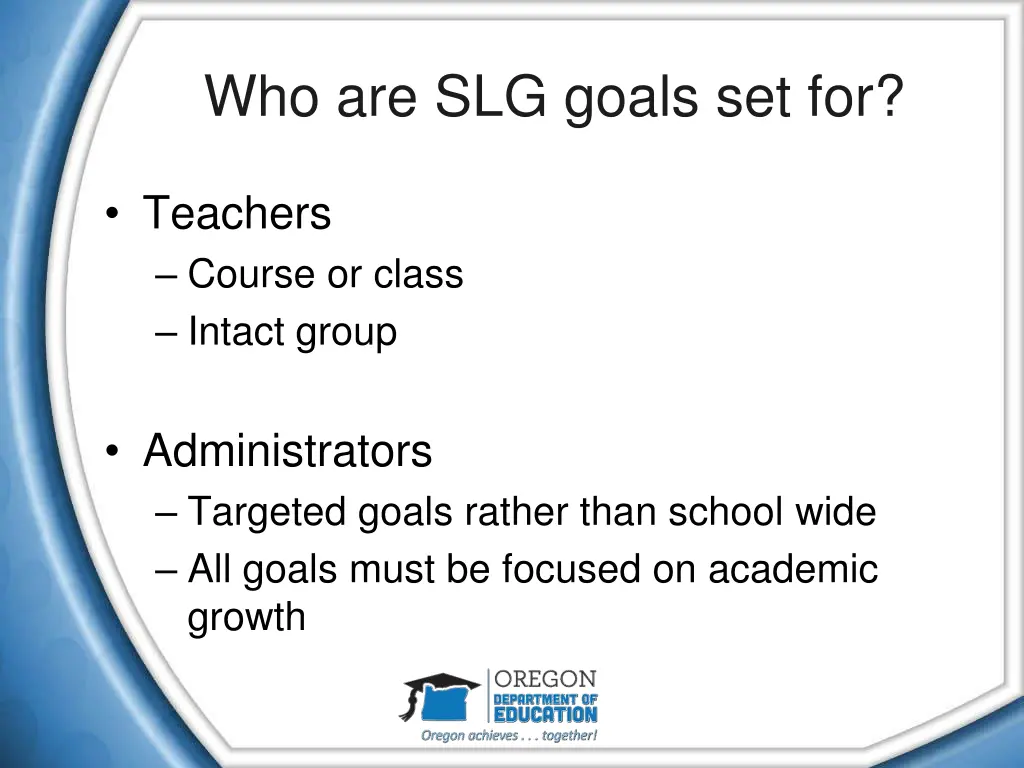 Who are SLG goals set for?

• Teachers
– Course or class
– Intact group

• Administrators
– Targeted goals rather than school wide
– All goals must be focused on academic growth

OREGON
DEPARTMENT OF
EDUCATION
Oregon achieves . . . together!